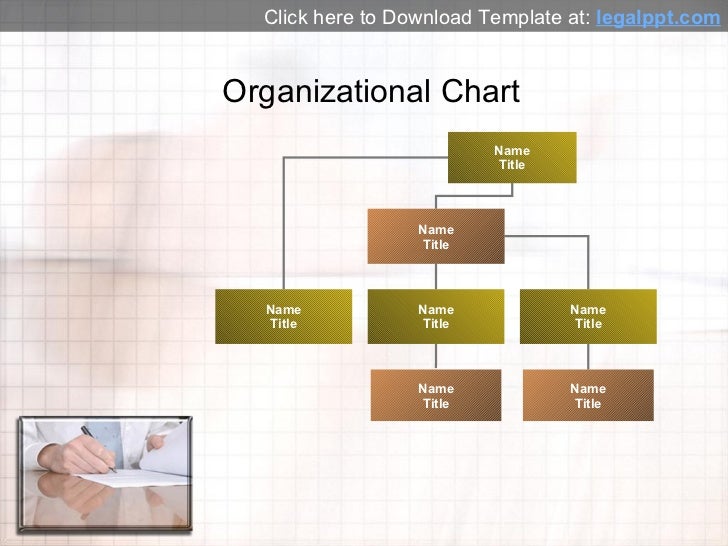 Click here to Download Template at: legalppt.com

Organizational Chart

Name
Title

Name
Title

Name
Title

Name
Title

Name
Title

Name
Title

Name
Title